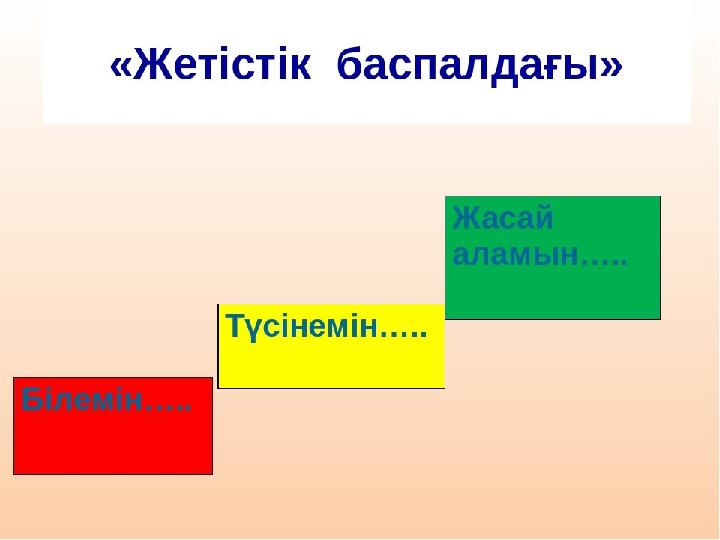 «Жетістік баспалдағы»

Жасай аламын…..

Түсінемін…..

Білемін…..